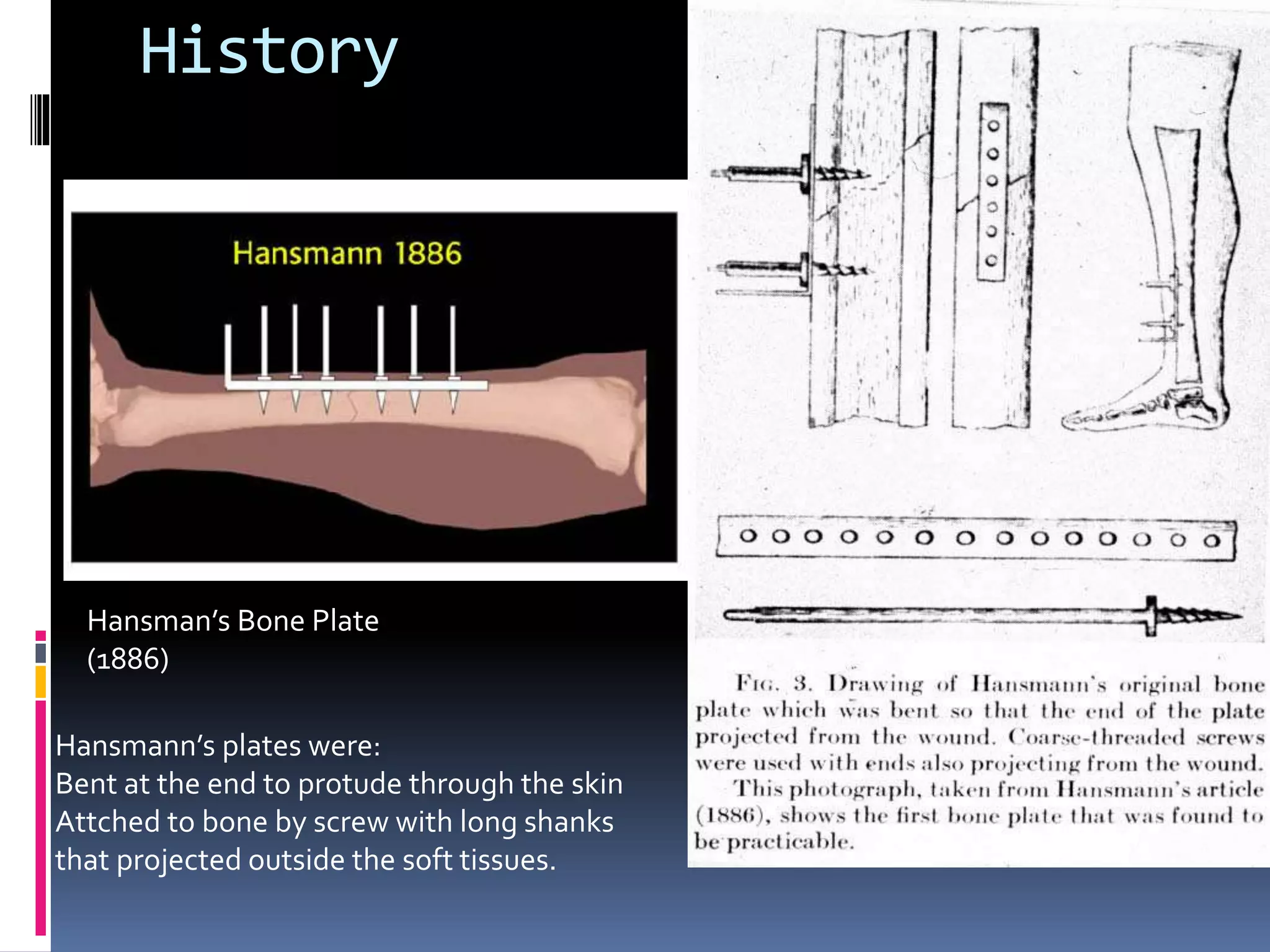 History

Hansmann 1886

Hansman's Bone Plate (1886)

Hansmann's plates were:
Bent at the end to protude through the skin
Attched to bone by screw with long shanks that projected outside the soft tissues.

FIG. 3. Drawing of Hansmann's original bone plate which was bent so that the end of the plate projected from the wound. Coarse-threaded screws were used with ends also projecting from the wound.
This photograph, taken from Hansmann's article (1886), shows the first bone plate that was found to be practicable.